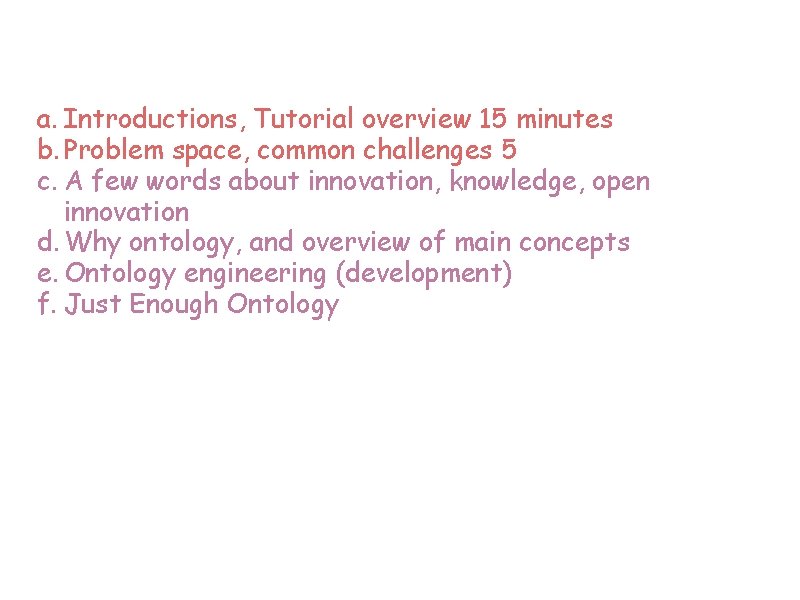 a. Introductions, Tutorial overview 15 minutes
b. Problem space, common challenges 5
c. A few words about innovation, knowledge, open innovation
d. Why ontology, and overview of main concepts
e. Ontology engineering (development)
f. Just Enough Ontology